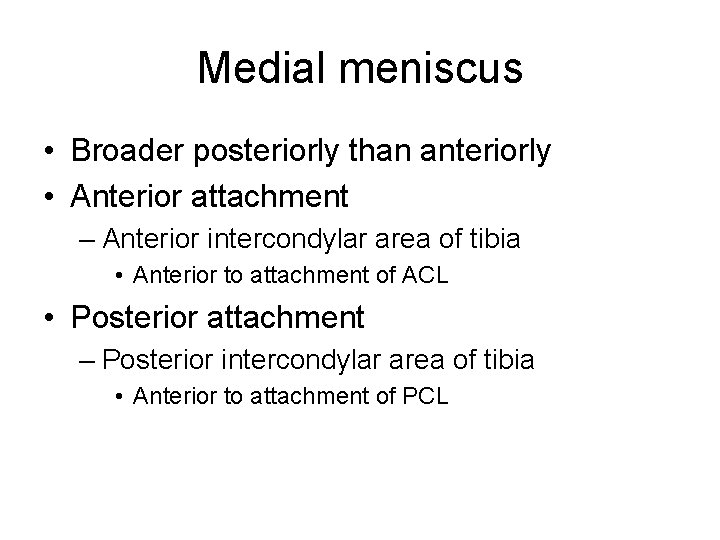 Medial meniscus

• Broader posteriorly than anteriorly
• Anterior attachment
– Anterior intercondylar area of tibia
• Anterior to attachment of ACL
• Posterior attachment
– Posterior intercondylar area of tibia
• Anterior to attachment of PCL